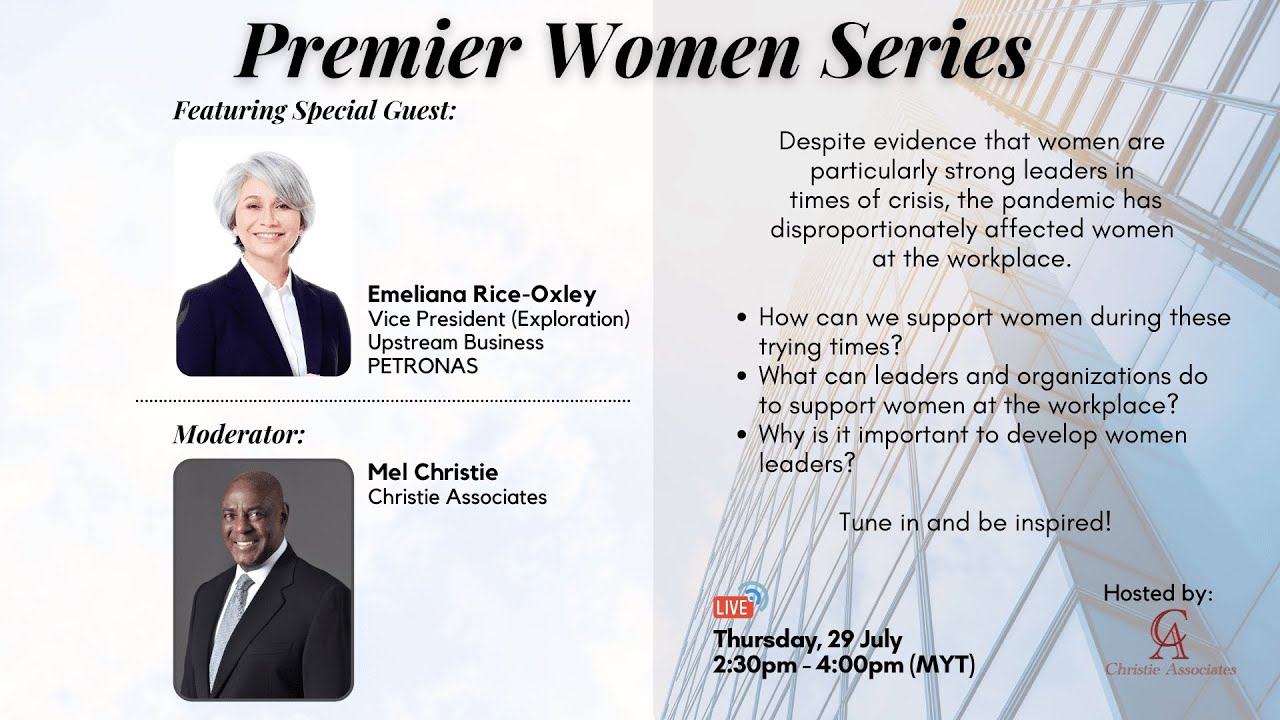 Premier Women Series

Featuring Special Guest:

Emeliana Rice-Oxley
Vice President (Exploration)
Upstream Business
PETRONAS

Moderator:

Mel Christie
Christie Associates

Despite evidence that women are particularly strong leaders in times of crisis, the pandemic has disproportionately affected women at the workplace.

• How can we support women during these trying times?
• What can leaders and organizations do to support women at the workplace?
• Why is it important to develop women leaders?

Tune in and be inspired!

LIVE
Thursday, 29 July
2:30pm - 4:00pm (MYT)

Hosted by:
CA
Christie Associates